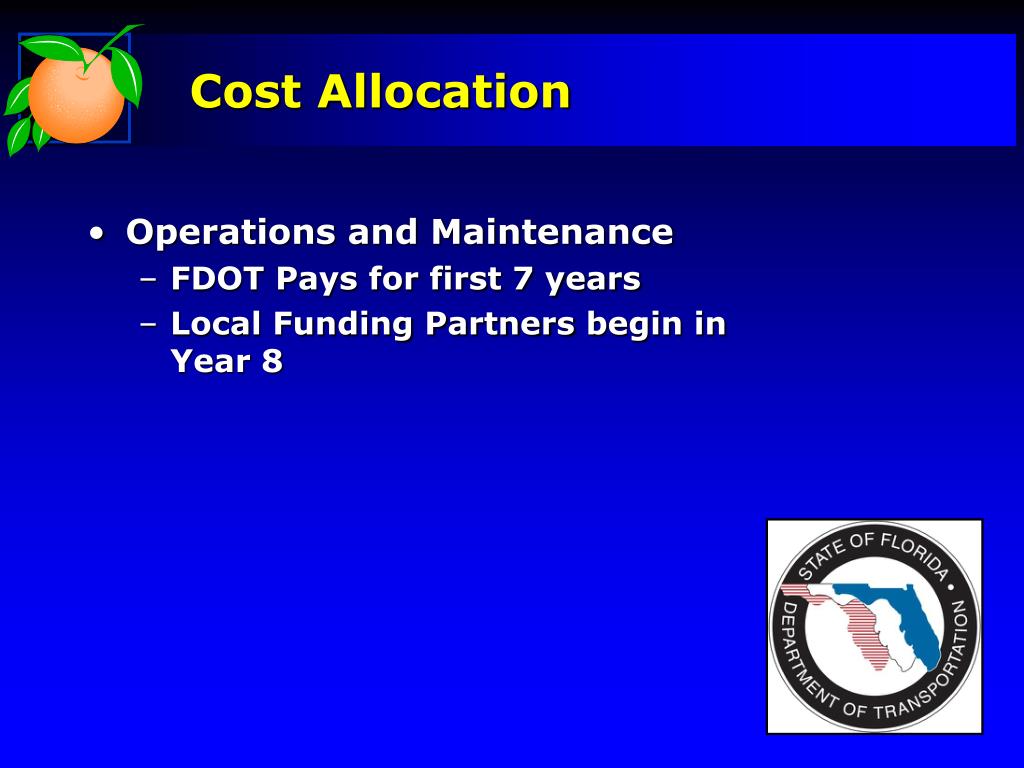 Cost Allocation

• Operations and Maintenance
  – FDOT Pays for first 7 years
  – Local Funding Partners begin in Year 8

STATE OF FLORIDA DEPARTMENT OF TRANSPORTATION